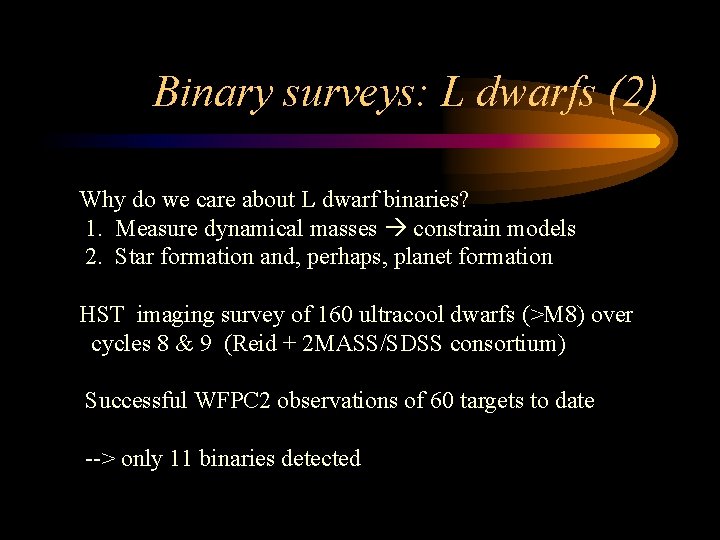 Binary surveys: L dwarfs (2)

Why do we care about L dwarf binaries?
1. Measure dynamical masses → constrain models
2. Star formation and, perhaps, planet formation

HST imaging survey of 160 ultracool dwarfs (>M8) over cycles 8 & 9 (Reid + 2MASS/SDSS consortium)

Successful WFPC2 observations of 60 targets to date

--> only 11 binaries detected